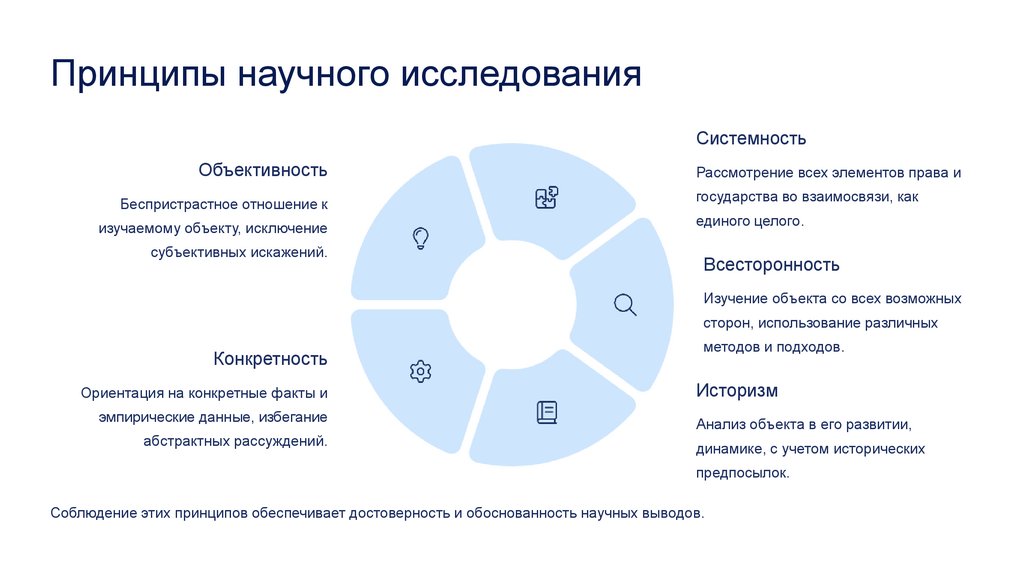 Принципы научного исследования

Объективность

Беспристрастное отношение к изучаемому объекту, исключение субъективных искажений.

Конкретность

Ориентация на конкретные факты и эмпирические данные, избегание абстрактных рассуждений.

Системность

Рассмотрение всех элементов права и государства во взаимосвязи, как единого целого.

Всесторонность

Изучение объекта со всех возможных сторон, использование различных методов и подходов.

Историзм

Анализ объекта в его развитии, динамике, с учетом исторических предпосылок.

Соблюдение этих принципов обеспечивает достоверность и обоснованность научных выводов.